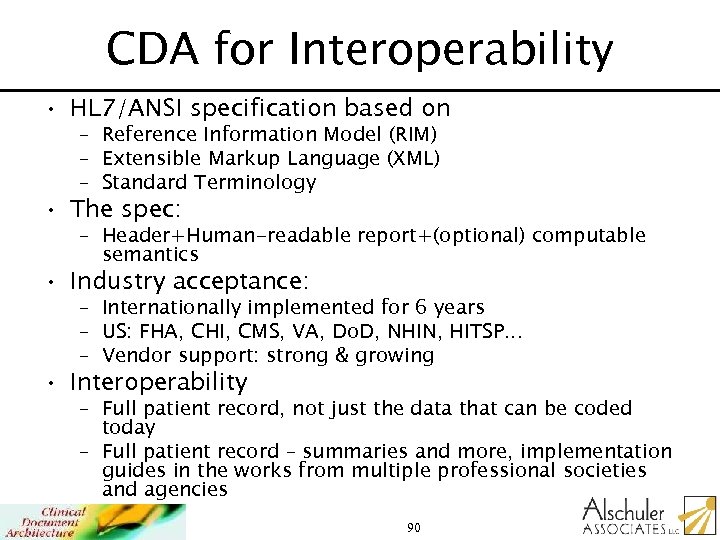 CDA for Interoperability

• HL7/ANSI specification based on
– Reference Information Model (RIM)
– Extensible Markup Language (XML)
– Standard Terminology
• The spec:
– Header+Human-readable report+(optional) computable semantics
• Industry acceptance:
– Internationally implemented for 6 years
– US: FHA, CHI, CMS, VA, DoD, NHIN, HITSP...
– Vendor support: strong & growing
• Interoperability
– Full patient record, not just the data that can be coded today
– Full patient record – summaries and more, implementation guides in the works from multiple professional societies and agencies

Clinical Document Architecture

90

Alschuler ASSOCIATES LLC